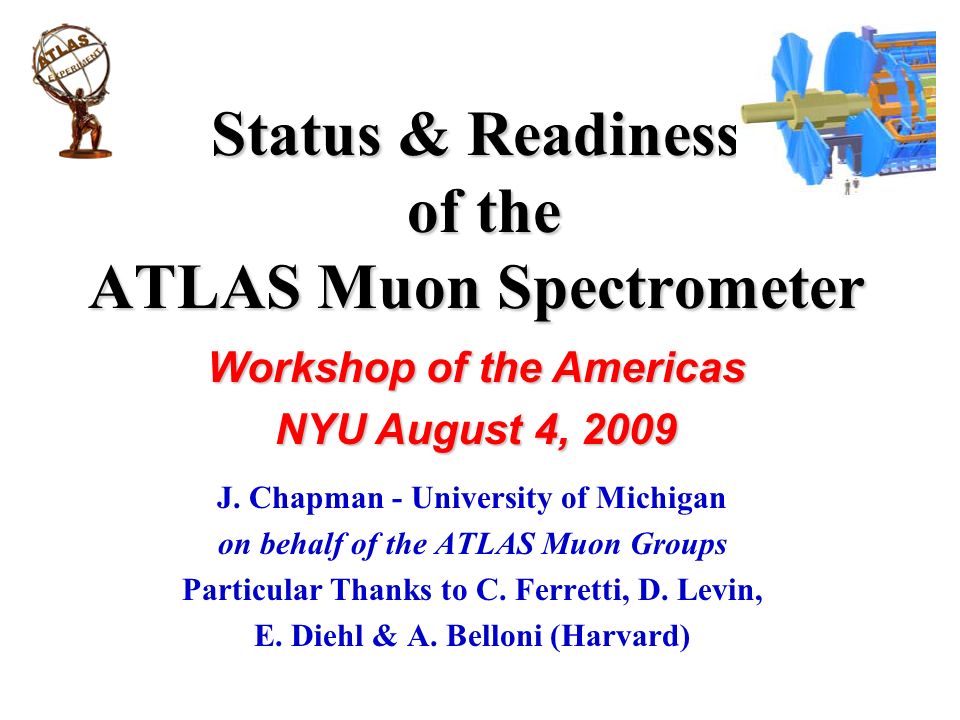 ATLAS EXPERIMENT

Status & Readiness of the ATLAS Muon Spectrometer

Workshop of the Americas

NYU August 4, 2009

J. Chapman - University of Michigan

on behalf of the ATLAS Muon Groups

Particular Thanks to C. Ferretti, D. Levin, E. Diehl & A. Belloni (Harvard)